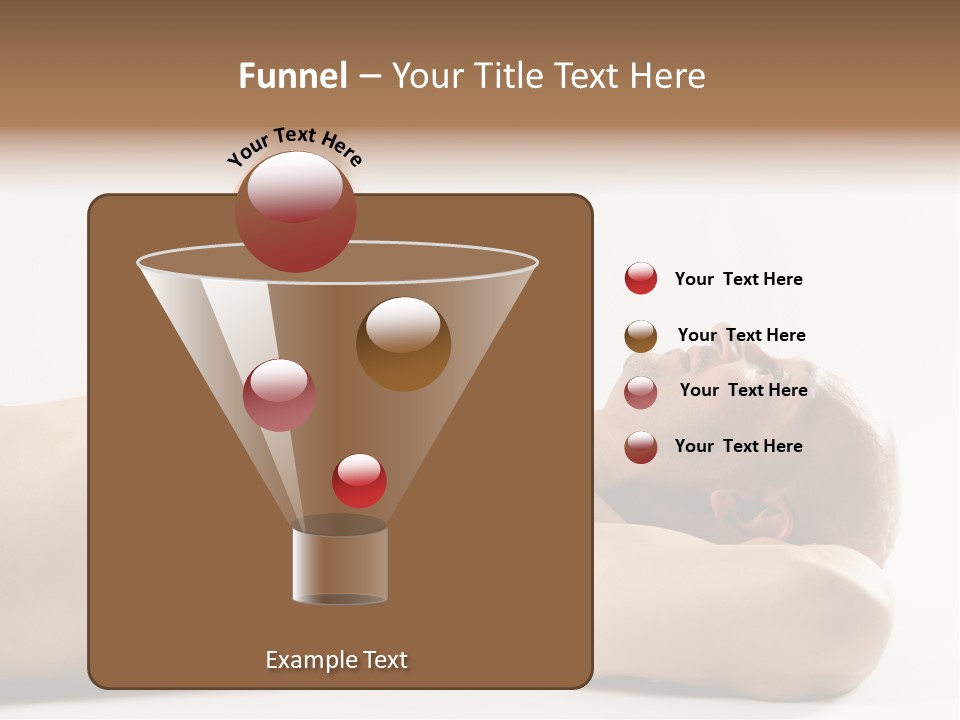 Funnel – Your Title Text Here

Your Text Here

Your Text Here

Your Text Here

Your Text Here

Your Text Here

Example Text